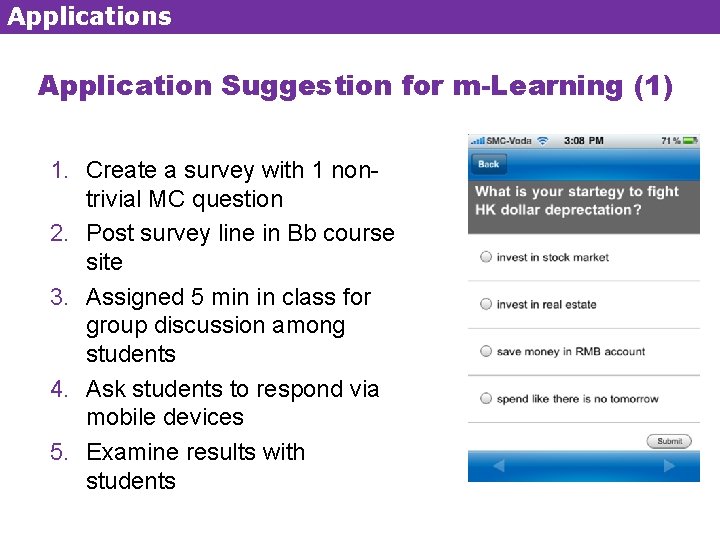 Applications

Application Suggestion for m-Learning (1)

1. Create a survey with 1 non-trivial MC question
2. Post survey line in Bb course site
3. Assigned 5 min in class for group discussion among students
4. Ask students to respond via mobile devices
5. Examine results with students

SMC-Voda 3:08 PM 71 %

Back

What is your startegy to fight HK dollar deprectation?

invest in stock market

invest in real estate

save money in RMB account

spend like there is no tomorrow

Submit